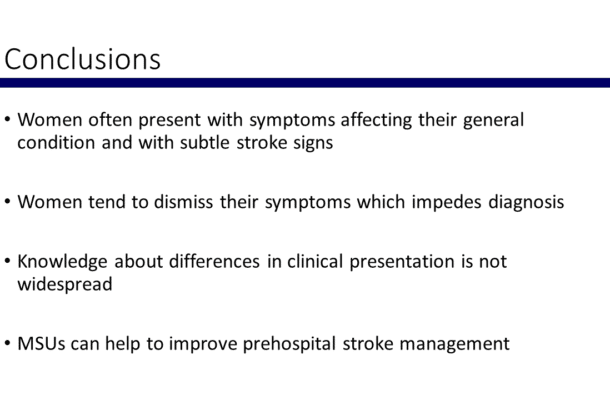 Conclusions

• Women often present with symptoms affecting their general condition and with subtle stroke signs

• Women tend to dismiss their symptoms which impedes diagnosis

• Knowledge about differences in clinical presentation is not widespread

• MSUs can help to improve prehospital stroke management